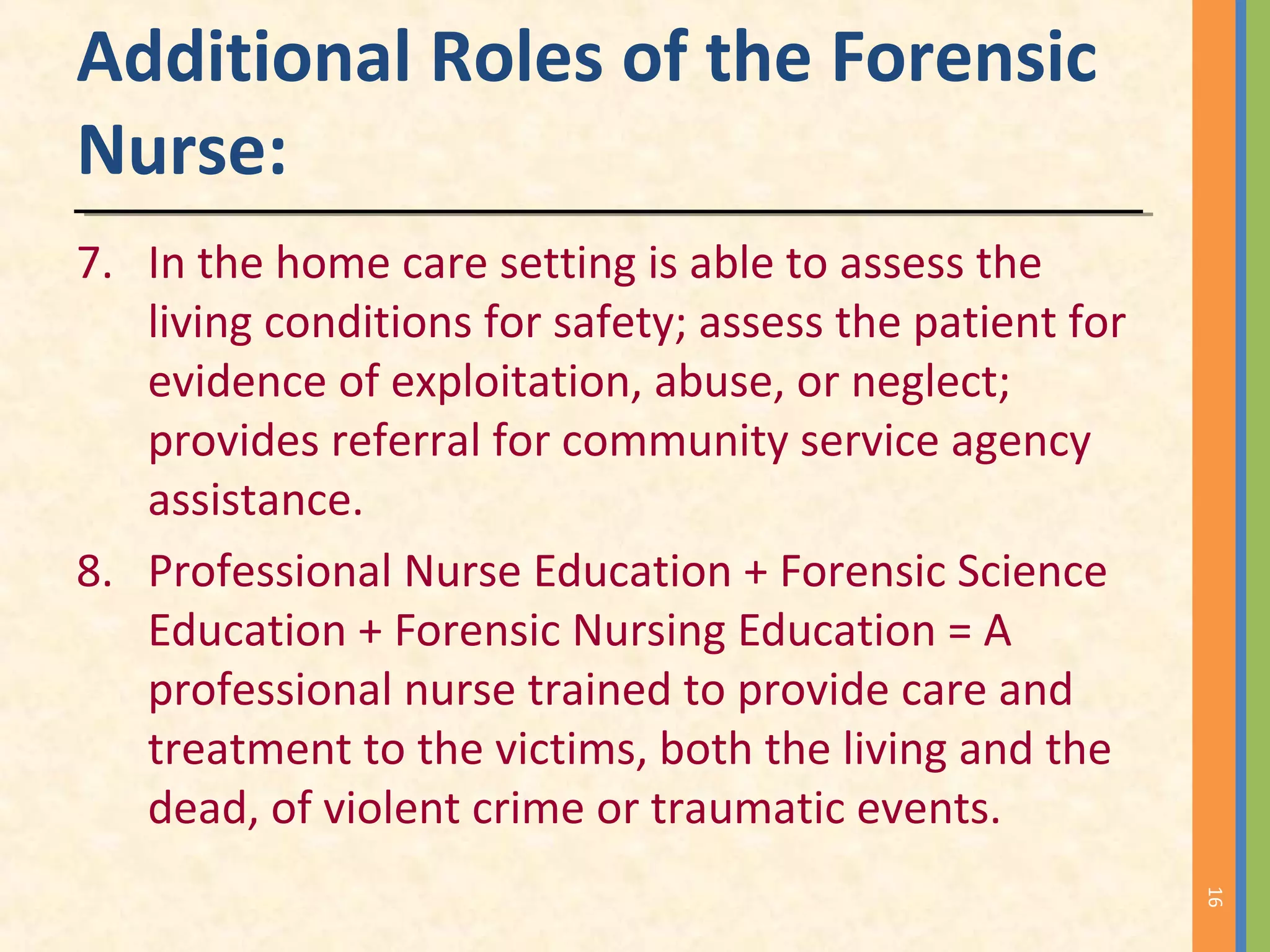 Additional Roles of the Forensic Nurse:

7. In the home care setting is able to assess the living conditions for safety; assess the patient for evidence of exploitation, abuse, or neglect; provides referral for community service agency assistance.

8. Professional Nurse Education + Forensic Science Education + Forensic Nursing Education = A professional nurse trained to provide care and treatment to the victims, both the living and the dead, of violent crime or traumatic events.

16